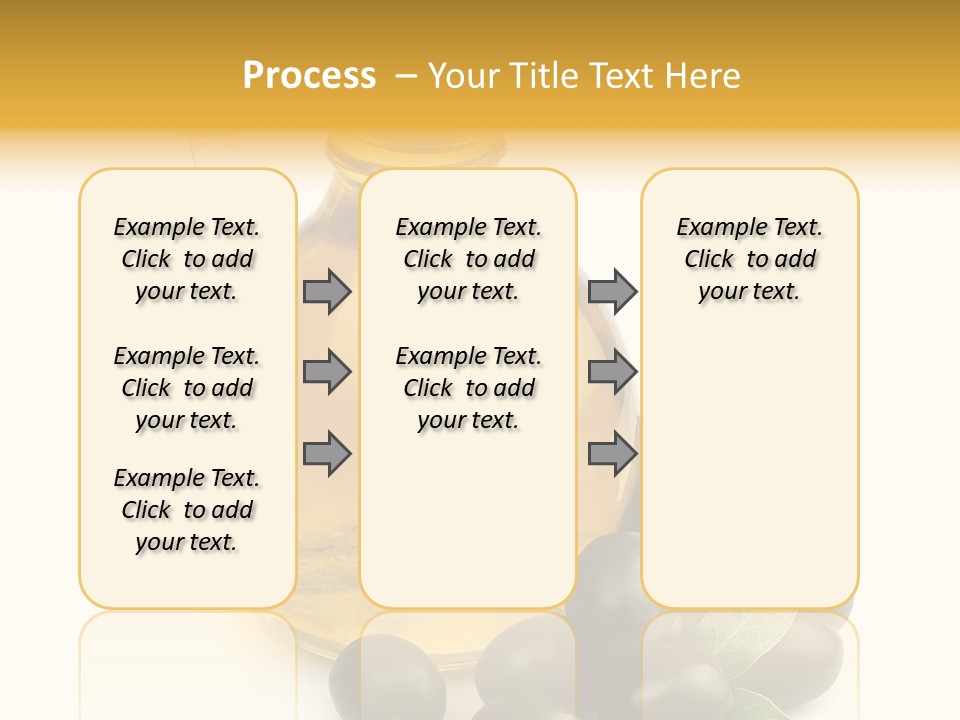 Process – Your Title Text Here

Example Text. Click to add your text.

Example Text. Click to add your text.

Example Text. Click to add your text.

Example Text. Click to add your text.

Example Text. Click to add your text.

Example Text. Click to add your text.